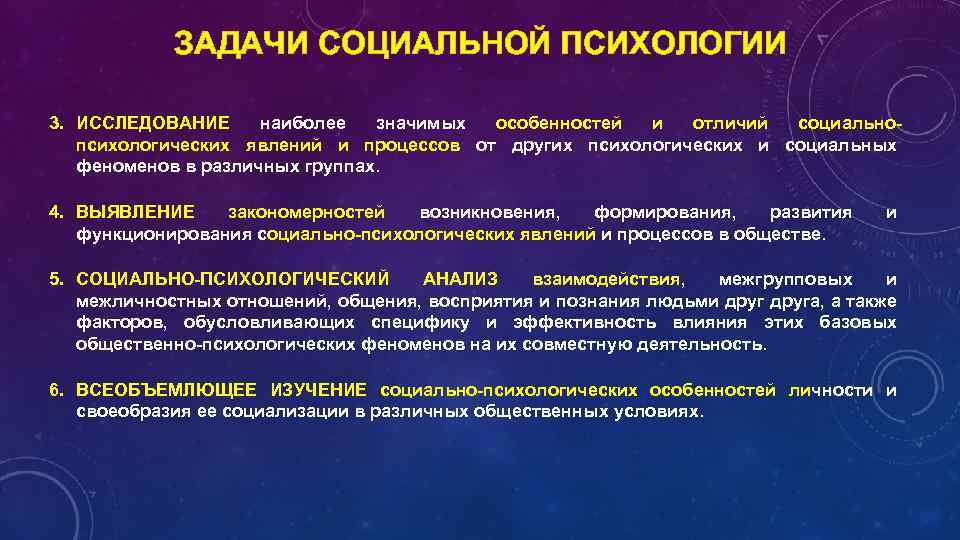 ЗАДАЧИ СОЦИАЛЬНОЙ ПСИХОЛОГИИ

3. ИССЛЕДОВАНИЕ наиболее значимых особенностей и отличий социально-психологических явлений и процессов от других психологических и социальных феноменов в различных группах.

4. ВЫЯВЛЕНИЕ закономерностей возникновения, формирования, развития и функционирования социально-психологических явлений и процессов в обществе.

5. СОЦИАЛЬНО-ПСИХОЛОГИЧЕСКИЙ АНАЛИЗ взаимодействия, межгрупповых и межличностных отношений, общения, восприятия и познания людьми друг друга, а также факторов, обусловливающих специфику и эффективность влияния этих базовых общественно-психологических феноменов на их совместную деятельность.

6. ВСЕОБЪЕМЛЮЩЕЕ ИЗУЧЕНИЕ социально-психологических особенностей личности и своеобразия ее социализации в различных общественных условиях.